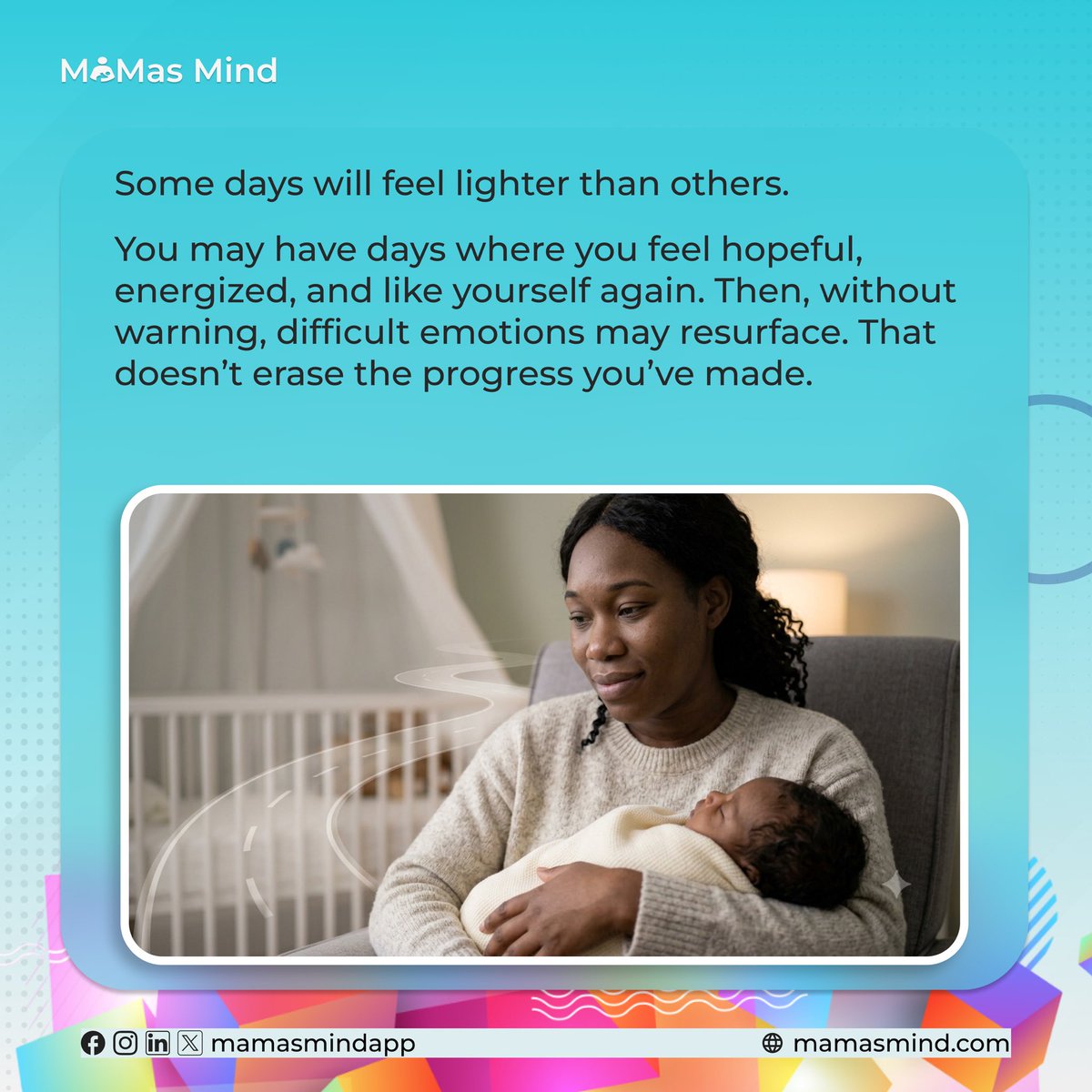 MaMas Mind

Some days will feel lighter than others.

You may have days where you feel hopeful, energized, and like yourself again. Then, without warning, difficult emotions may resurface. That doesn't erase the progress you've made.

mamasmindapp

mamasmind.com